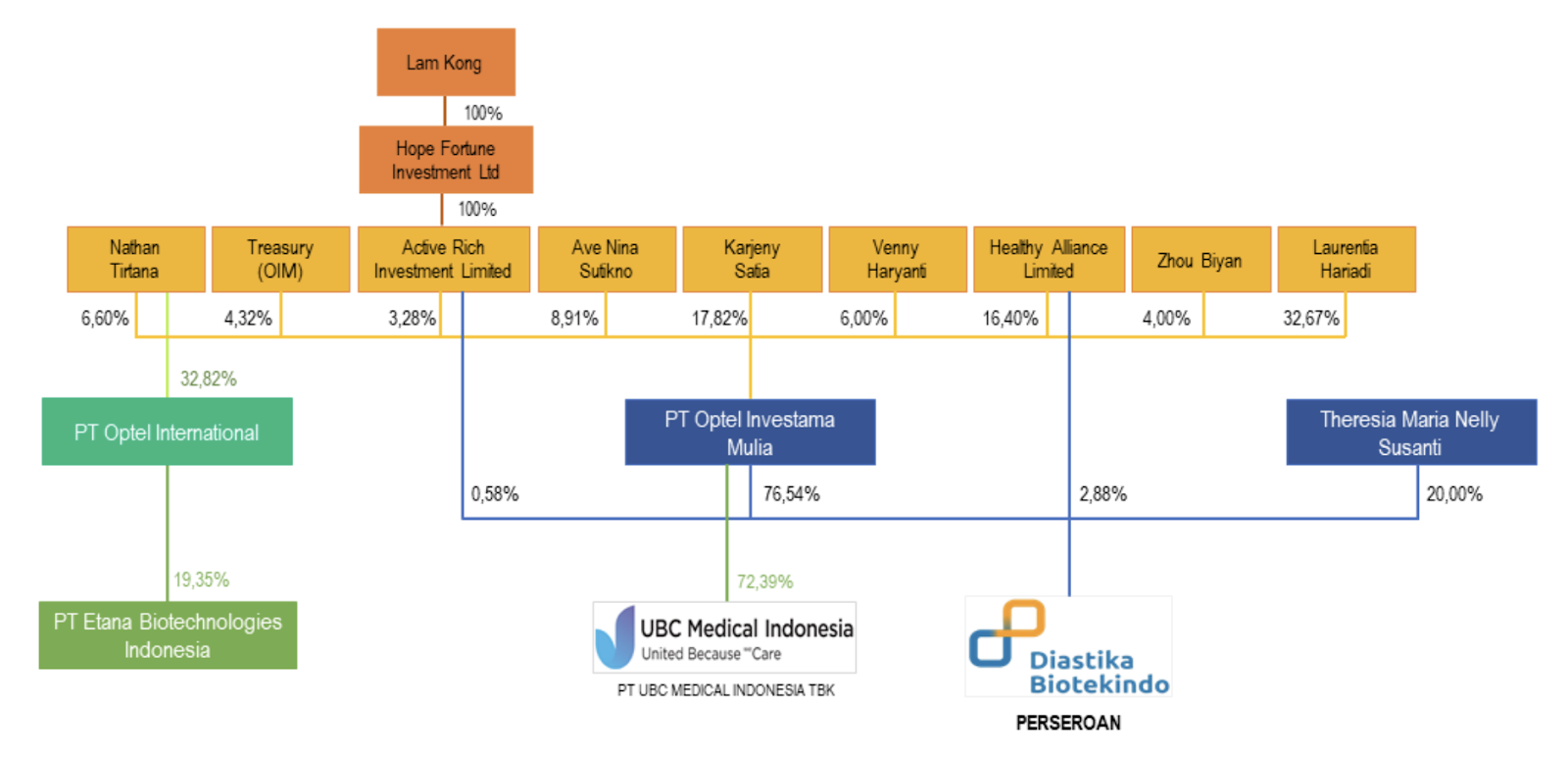 Lam Kong

100%

Hope Fortune Investment Ltd

100%

Nathan Tirtana

Treasury (OIM)

Active Rich Investment Limited

Ave Nina Sutikno

Karjeny Satia

Venny Haryanti

Healthy Alliance Limited

Zhou Biyan

Laurentia Hariadi

6,60%

4,32%

3,28%

8,91%

17,82%

6,00%

16,40%

4,00%

32,67%

32,82%

PT Optel International

PT Optel Investama Mulia

Theresia Maria Nelly Susanti

0,58%

76,54%

2,88%

20,00%

19,35%

72,39%

PT Etana Biotechnologies Indonesia

UBC Medical Indonesia
United Because We Care

PT UBC MEDICAL INDONESIA TBK

Diastika Biotekindo

PERSEROAN